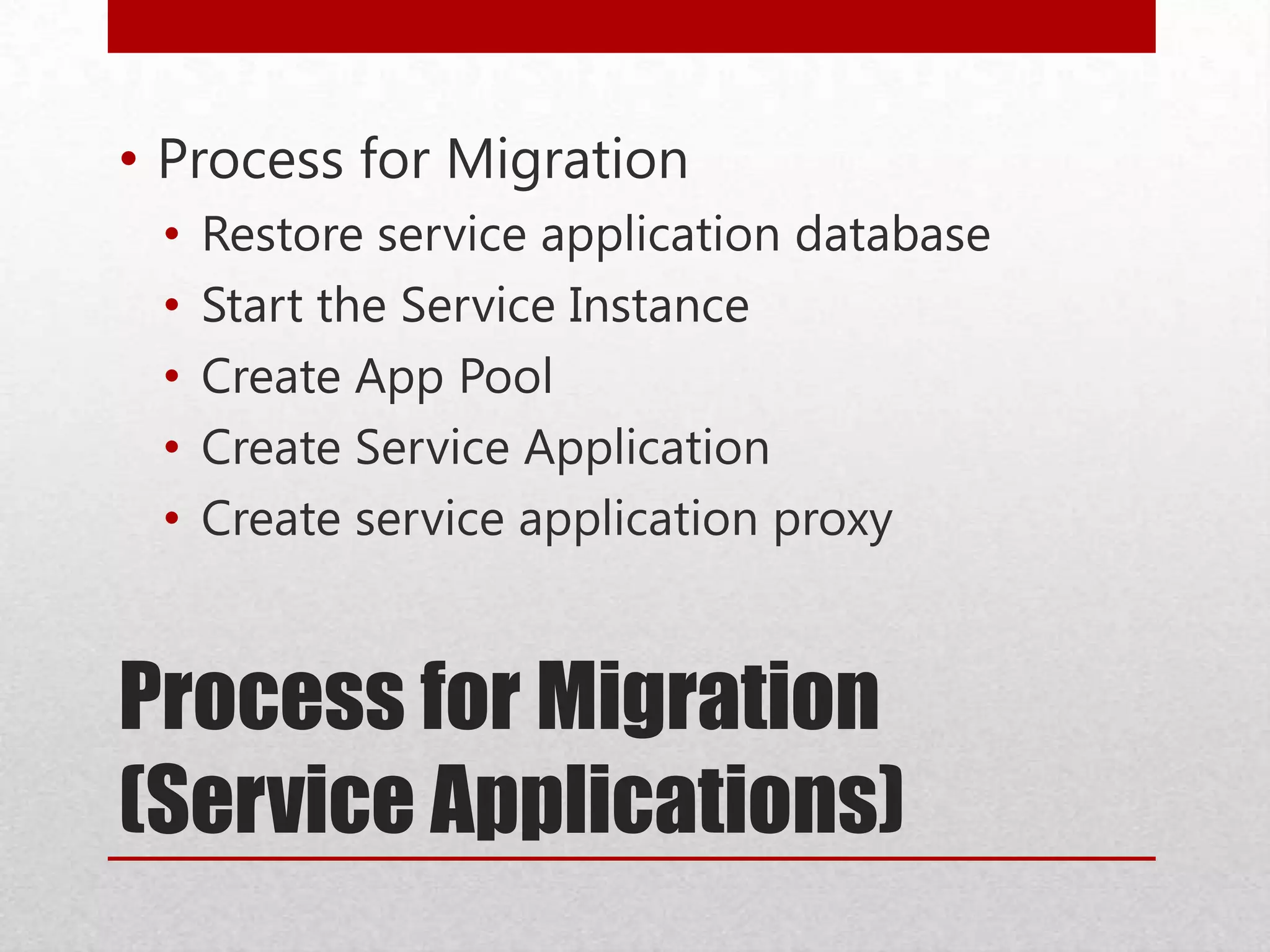 • Process for Migration
  • Restore service application database
  • Start the Service Instance
  • Create App Pool
  • Create Service Application
  • Create service application proxy

Process for Migration (Service Applications)